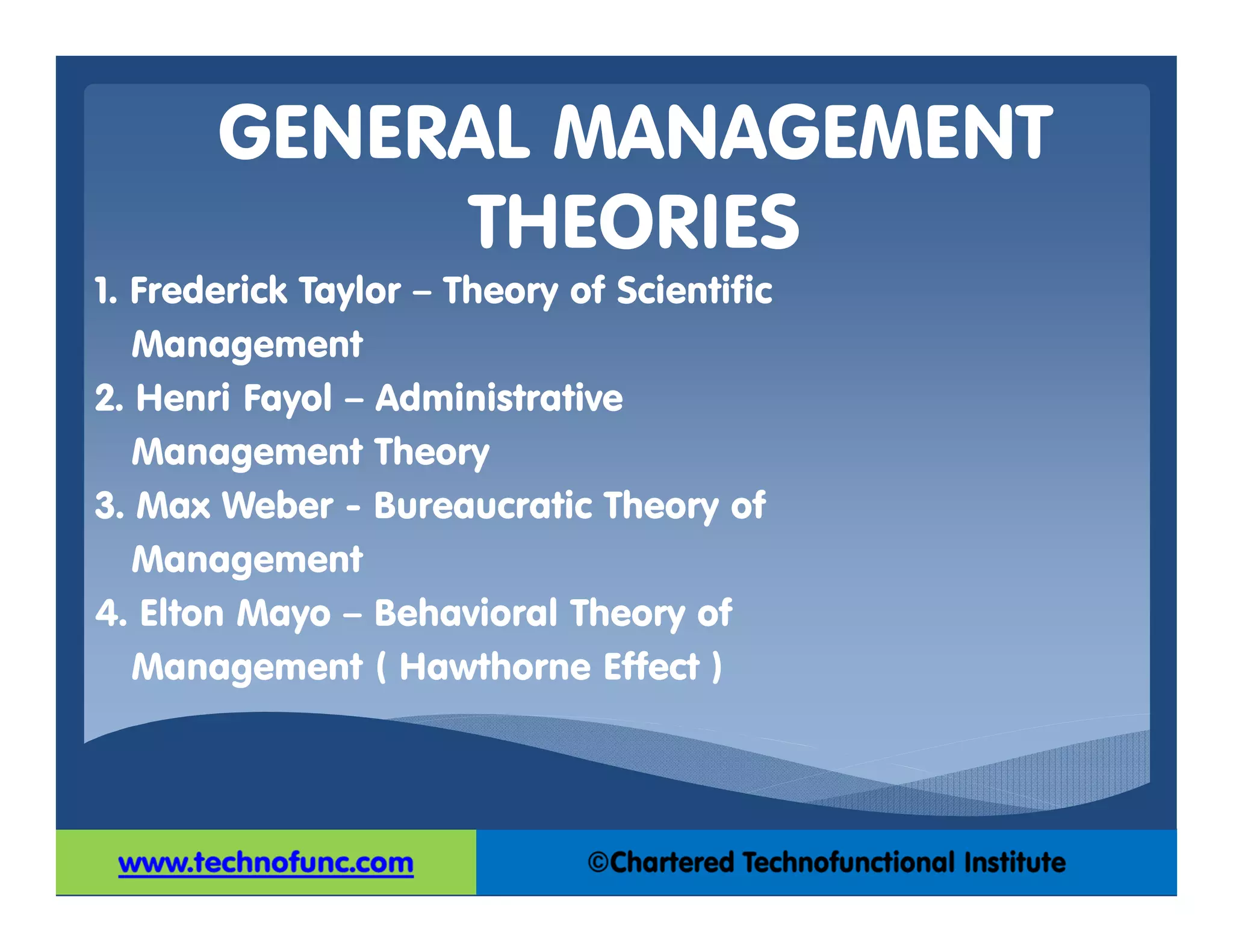 GENERAL MANAGEMENT THEORIES

1. Frederick Taylor – Theory of Scientific Management
2. Henri Fayol – Administrative Management Theory
3. Max Weber - Bureaucratic Theory of Management
4. Elton Mayo – Behavioral Theory of Management ( Hawthorne Effect )

www.technofunc.com

©Chartered Technofunctional Institute